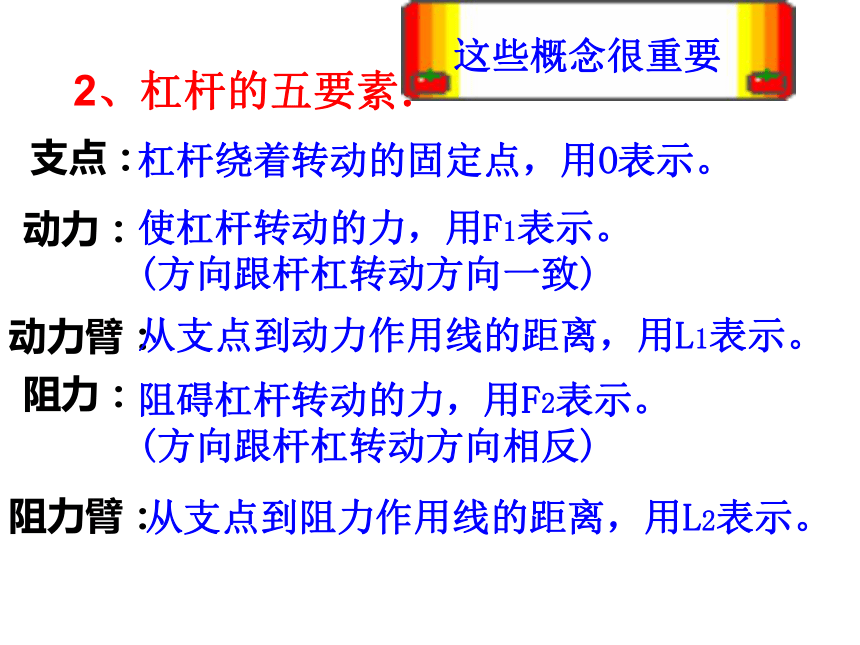 这些概念很重要

2、杠杆的五要素:

支点：杠杆绕着转动的固定点，用O表示。

动力：使杠杆转动的力，用$F_1$表示。
（方向跟杆杠转动方向一致）

动力臂：从支点到动力作用线的距离，用$L_1$表示。

阻力：阻碍杠杆转动的力，用$F_2$表示。
（方向跟杆杠转动方向相反）

阻力臂：从支点到阻力作用线的距离，用$L_2$表示。